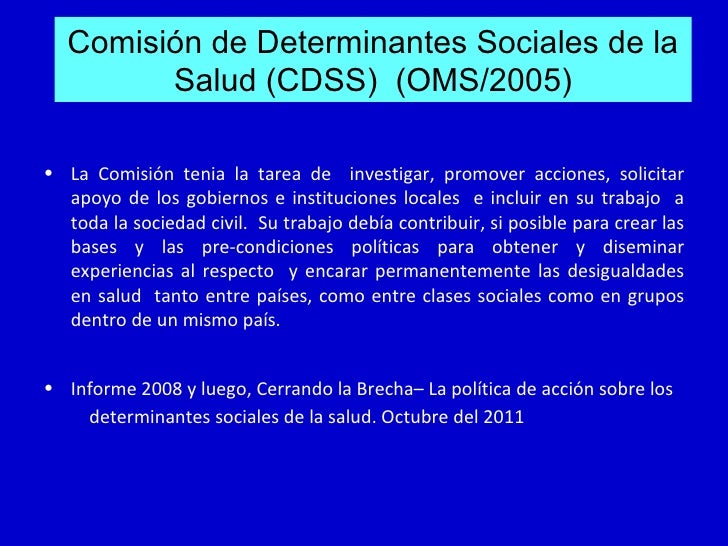 Comisión de Determinantes Sociales de la Salud (CDSS) (OMS/2005)

• La Comisión tenia la tarea de investigar, promover acciones, solicitar apoyo de los gobiernos e instituciones locales e incluir en su trabajo a toda la sociedad civil. Su trabajo debía contribuir, si posible para crear las bases y las pre-condiciones políticas para obtener y diseminar experiencias al respecto y encarar permanentemente las desigualdades en salud tanto entre países, como entre clases sociales como en grupos dentro de un mismo país.

• Informe 2008 y luego, Cerrando la Brecha– La política de acción sobre los determinantes sociales de la salud. Octubre del 2011